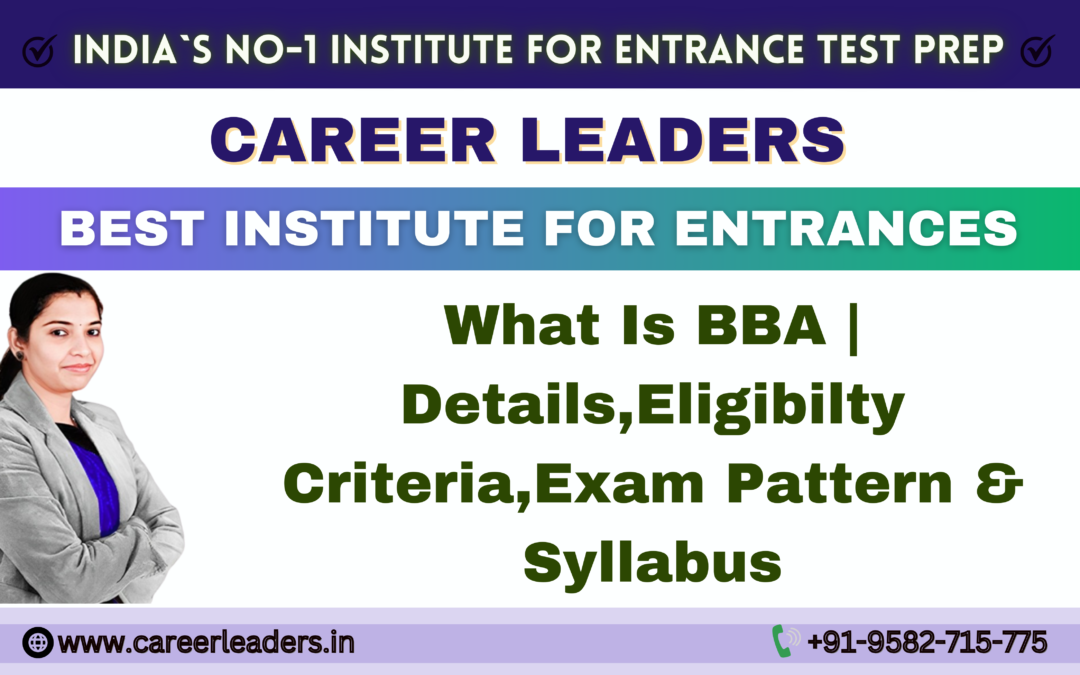 INDIA`S NO-1 INSTITUTE FOR ENTRANCE TEST PREP

CAREER LEADERS

BEST INSTITUTE FOR ENTRANCES

What Is BBA | Details,Eligibilty Criteria,Exam Pattern & Syllabus

www.careerleaders.in

+91-9582-715-775